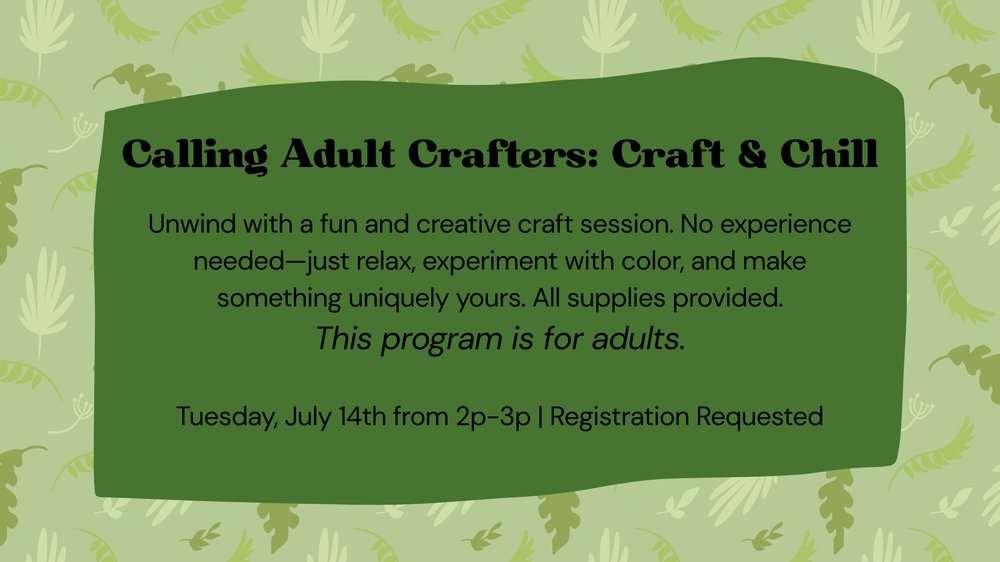 Calling Adult Crafters: Craft & Chill

Unwind with a fun and creative craft session. No experience needed—just relax, experiment with color, and make something uniquely yours. All supplies provided.

This program is for adults.

Tuesday, July 14th from 2p-3p | Registration Requested